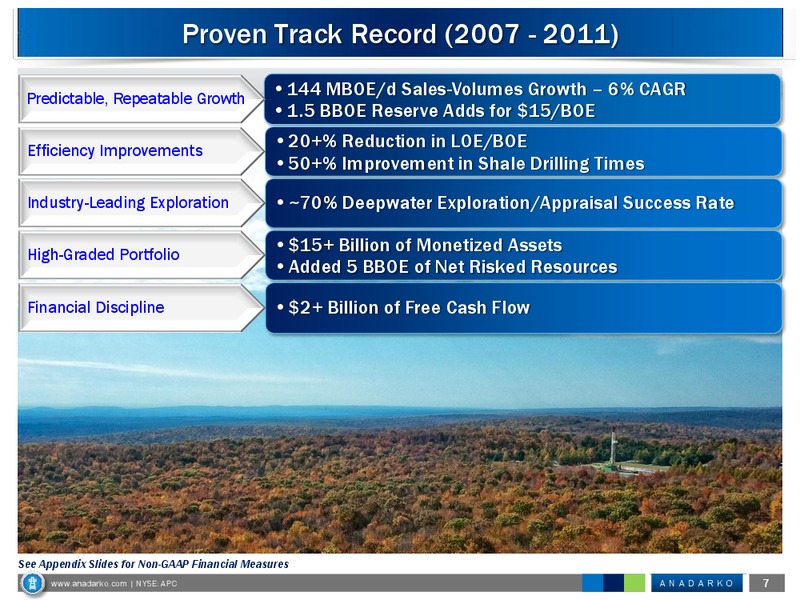 Proven Track Record (2007 - 2011)

Predictable, Repeatable Growth

• 144 MBOE/d Sales-Volumes Growth – 6% CAGR
• 1.5 BBOE Reserve Adds for $15/BOE

Efficiency Improvements

• 20+% Reduction in LOE/BOE
• 50+% Improvement in Shale Drilling Times

Industry-Leading Exploration

• ~70% Deepwater Exploration/Appraisal Success Rate

High-Graded Portfolio

• $15+ Billion of Monetized Assets
• Added 5 BBOE of Net Risked Resources

Financial Discipline

• $2+ Billion of Free Cash Flow

See Appendix Slides for Non-GAAP Financial Measures

www.anadarko.com | NYSE: APC

ANADARKO

7